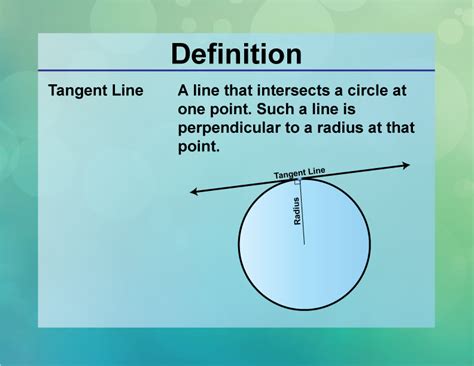 Definition

Tangent Line

A line that intersects a circle at one point. Such a line is perpendicular to a radius at that point.

Tangent Line

Radius